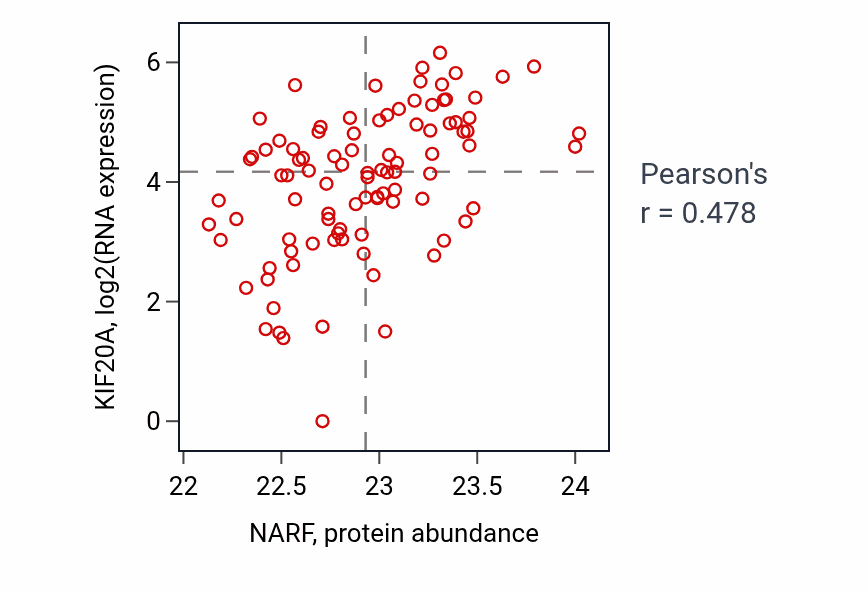 KIF20A, log2(RNA expression)

6
4
2
0

22
22.5
23
23.5
24

NARF, protein abundance

Pearson's
r = 0.478